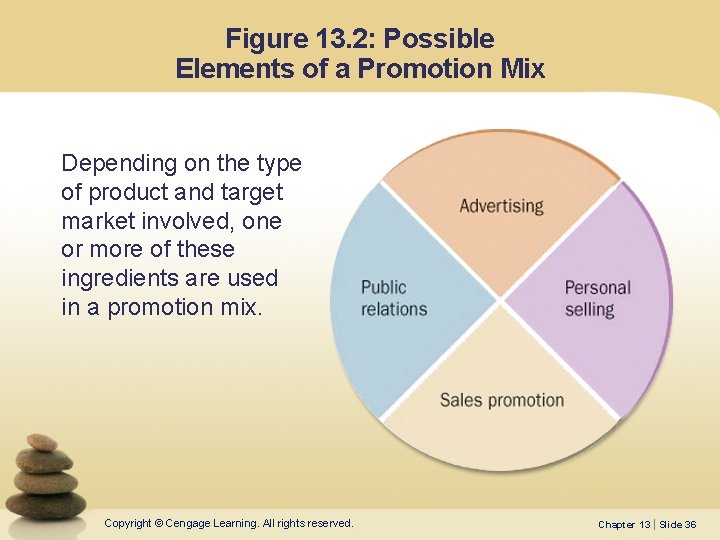 Figure 13.2: Possible Elements of a Promotion Mix

Depending on the type of product and target market involved, one or more of these ingredients are used in a promotion mix.

Advertising

Public relations

Personal selling

Sales promotion

Copyright © Cengage Learning. All rights reserved.

Chapter 13 | Slide 36